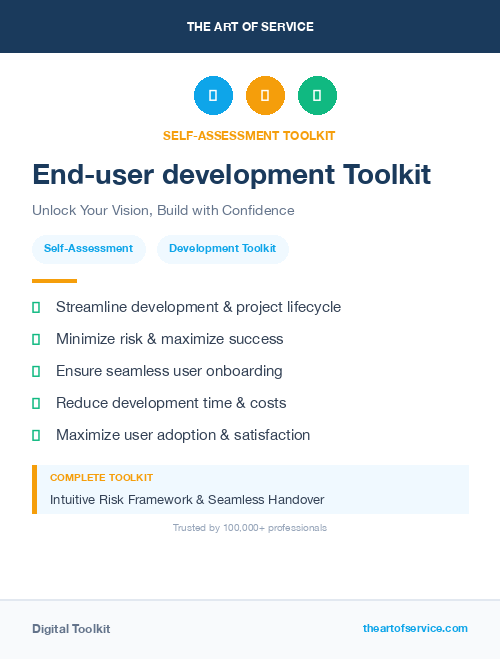 THE ART OF SERVICE

SELF-ASSESSMENT TOOLKIT

End-user development Toolkit

Unlock Your Vision, Build with Confidence

Self-Assessment Development Toolkit

Streamline development & project lifecycle

Minimize risk & maximize success

Ensure seamless user onboarding

Reduce development time & costs

Maximize user adoption & satisfaction

COMPLETE TOOLKIT

Intuitive Risk Framework & Seamless Handover

Trusted by 100,000+ professionals

Digital Toolkit

theartofservice.com